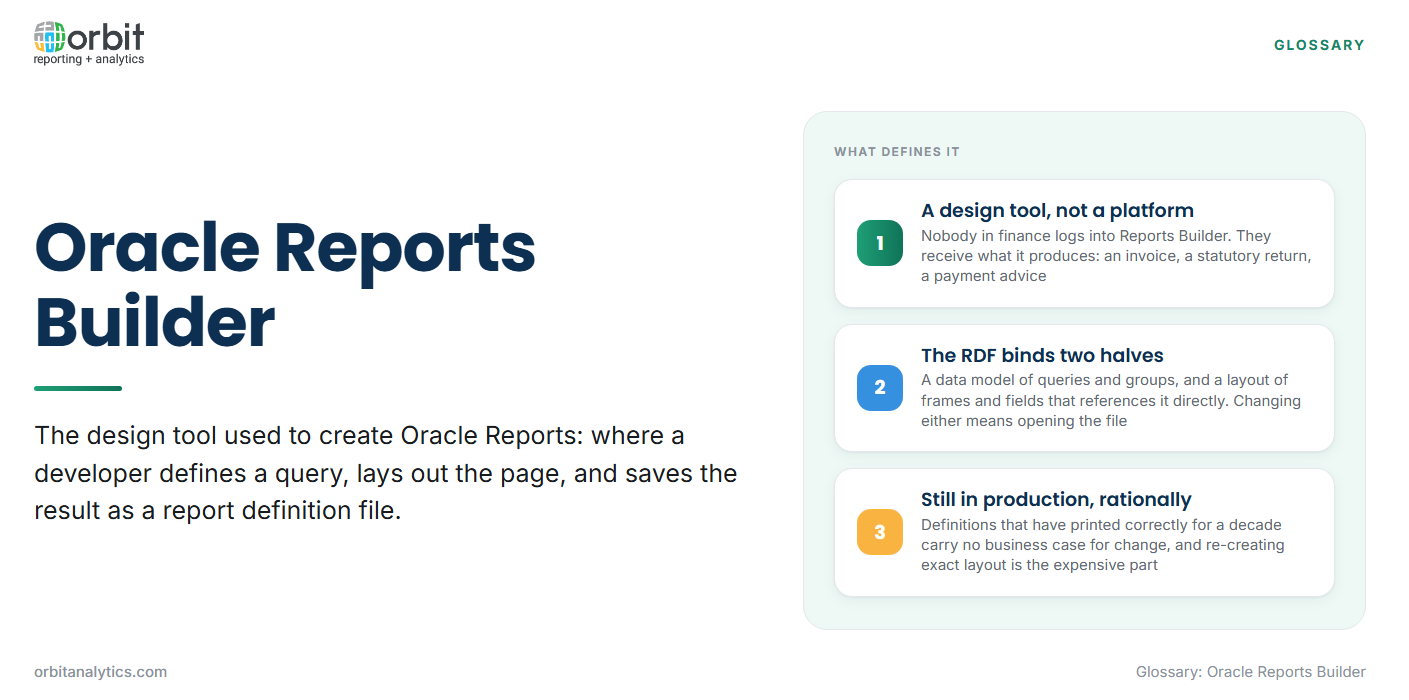 orbit
reporting + analytics

GLOSSARY

Oracle Reports Builder

The design tool used to create Oracle Reports: where a developer defines a query, lays out the page, and saves the result as a report definition file.

WHAT DEFINES IT

1
A design tool, not a platform
Nobody in finance logs into Reports Builder. They receive what it produces: an invoice, a statutory return, a payment advice

2
The RDF binds two halves
A data model of queries and groups, and a layout of frames and fields that references it directly. Changing either means opening the file

3
Still in production, rationally
Definitions that have printed correctly for a decade carry no business case for change, and re-creating exact layout is the expensive part

orbitanalytics.com

Glossary: Oracle Reports Builder